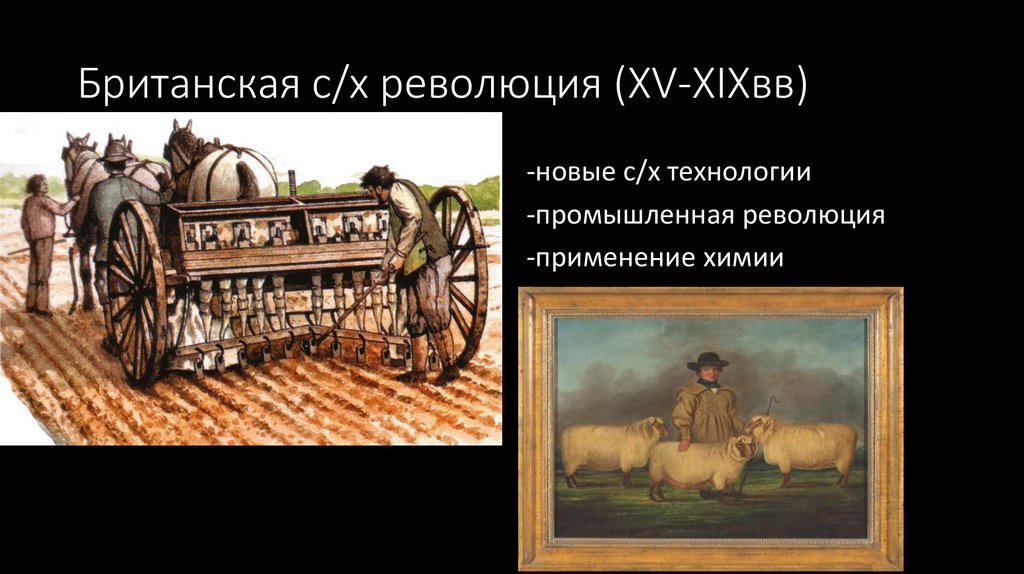 Британская с/х революция (XV-XIXвв)

-новые с/х технологии
-промышленная революция
-применение химии